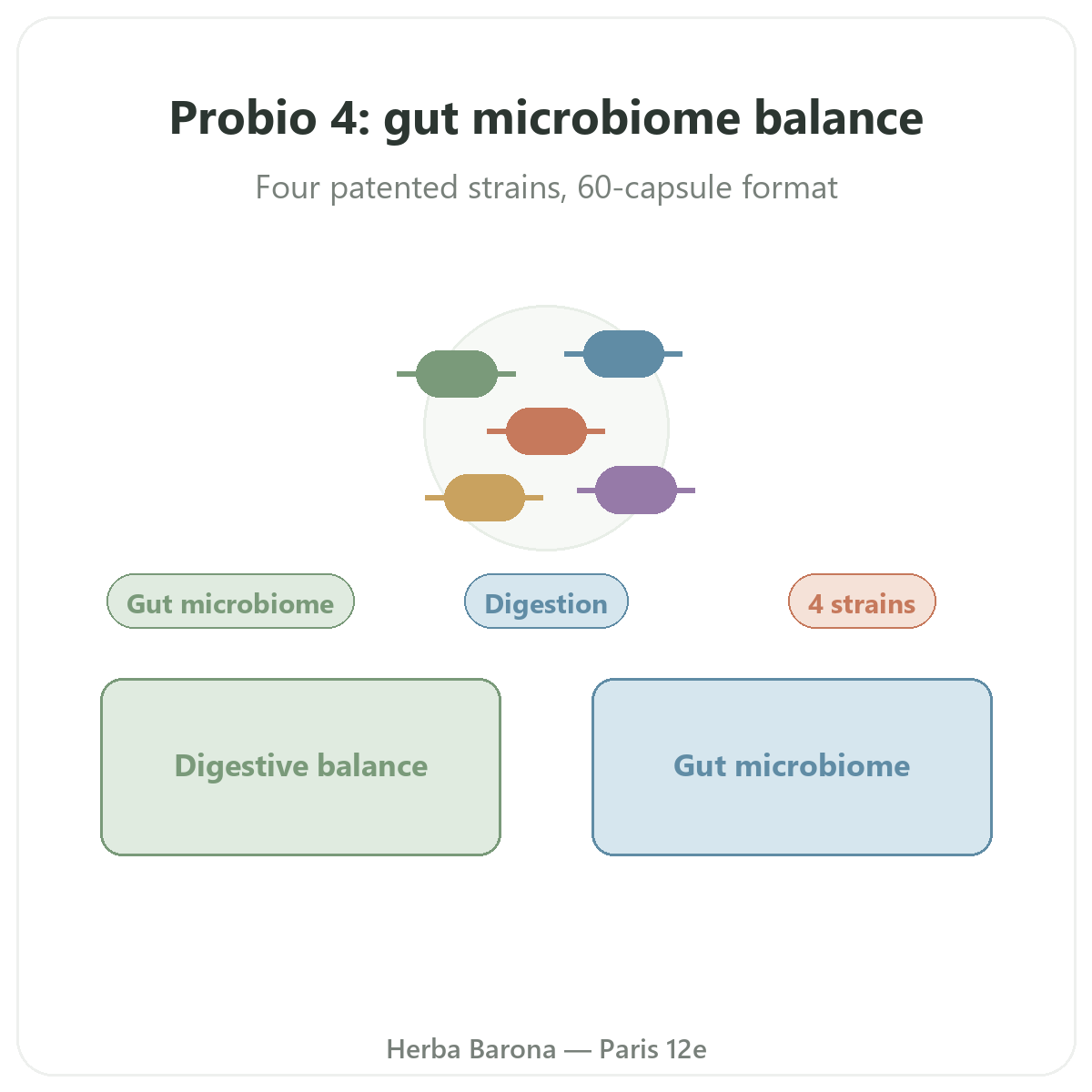 Probio 4: gut microbiome balance

Four patented strains, 60-capsule format

Gut microbiome

Digestion

4 strains

Digestive balance

Gut microbiome

Herba Barona — Paris 12e